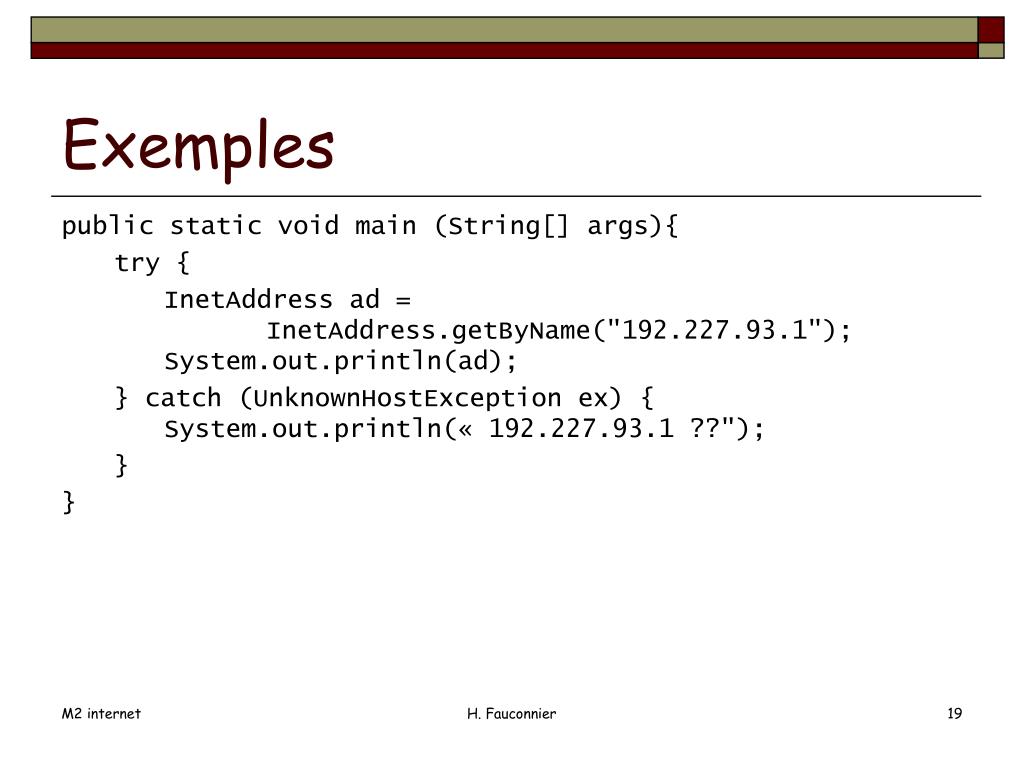 Exemples

public static void main (String[] args){
try {
InetAddress ad =
InetAddress.getByName("192.227.93.1");
System.out.println(ad);
} catch (UnknownHostException ex) {
System.out.println(« 192.227.93.1 ??");
}
}

M2 internet

H. Fauconnier

19